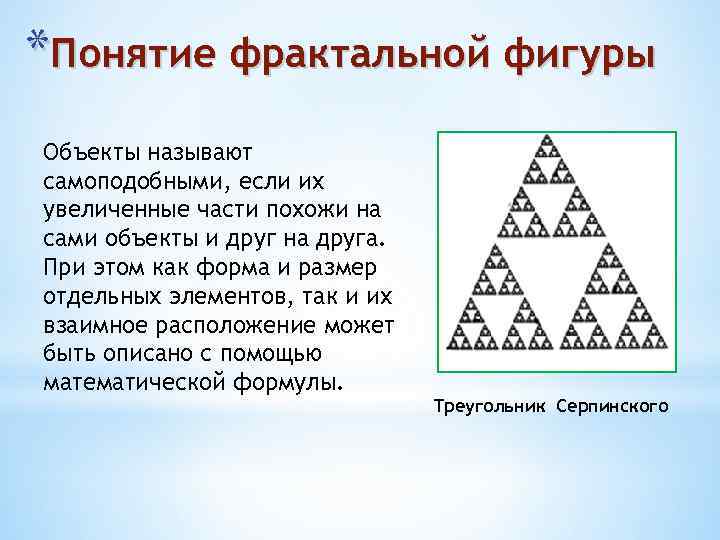 *Понятие фрактальной фигуры

Объекты называют самоподобными, если их увеличенные части похожи на сами объекты и друг на друга. При этом как форма и размер отдельных элементов, так и их взаимное расположение может быть описано с помощью математической формулы.

Треугольник Серпинского